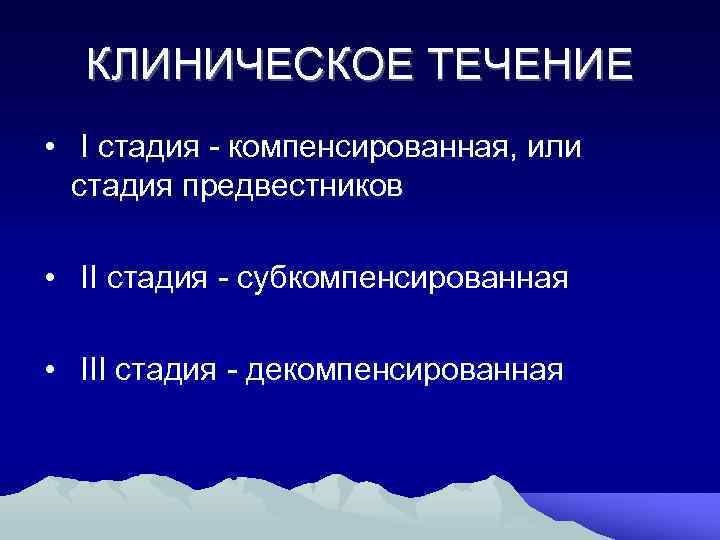 КЛИНИЧЕСКОЕ ТЕЧЕНИЕ

• I стадия - компенсированная, или стадия предвестников

• II стадия - субкомпенсированная

• III стадия - декомпенсированная